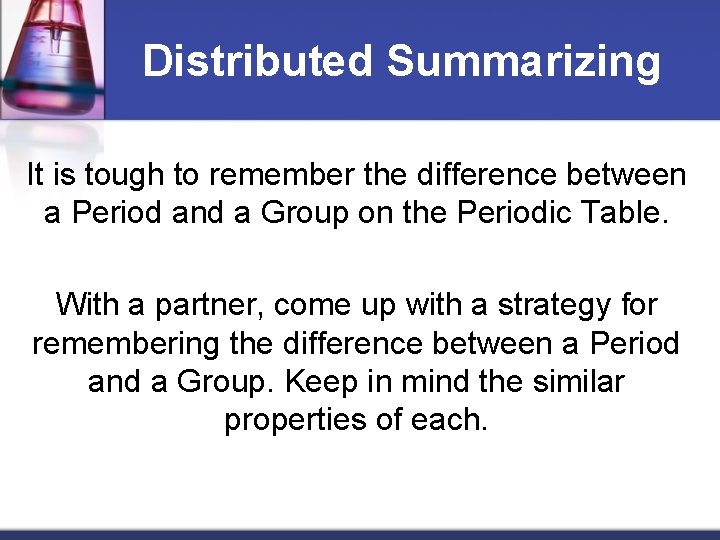 Distributed Summarizing

It is tough to remember the difference between a Period and a Group on the Periodic Table.

With a partner, come up with a strategy for remembering the difference between a Period and a Group. Keep in mind the similar properties of each.